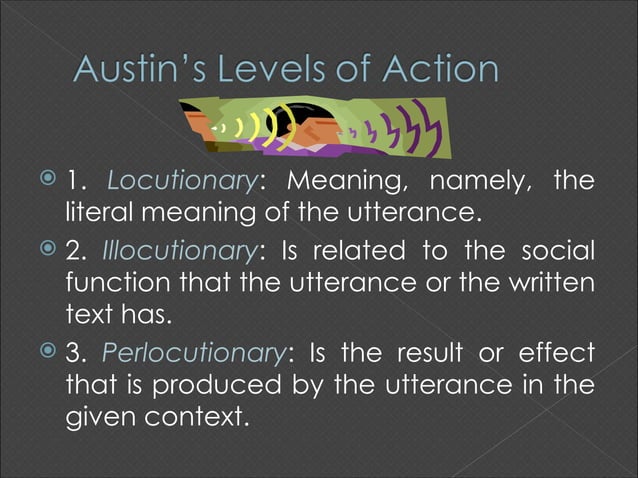 Austin's Levels of Action

1. Locutionary: Meaning, namely, the literal meaning of the utterance.

2. Illocutionary: Is related to the social function that the utterance or the written text has.

3. Perlocutionary: Is the result or effect that is produced by the utterance in the given context.